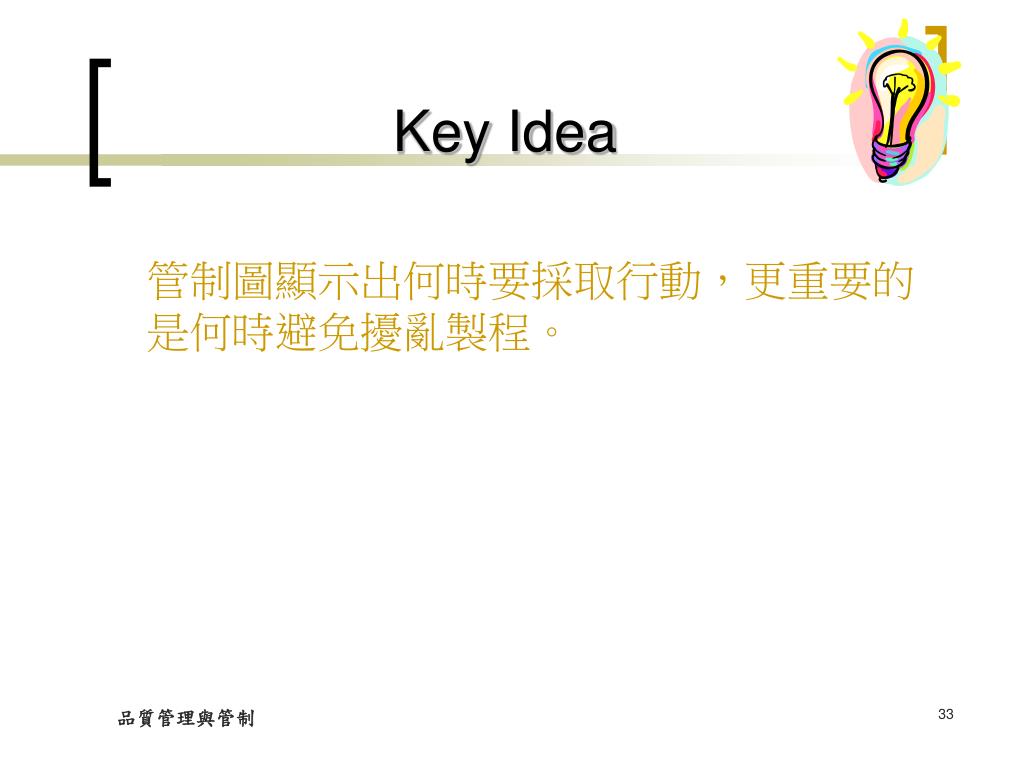 Key Idea

管制圖顯示出何時要採取行動，更重要的是何時避免擾亂製程。

品質管理與管制

33